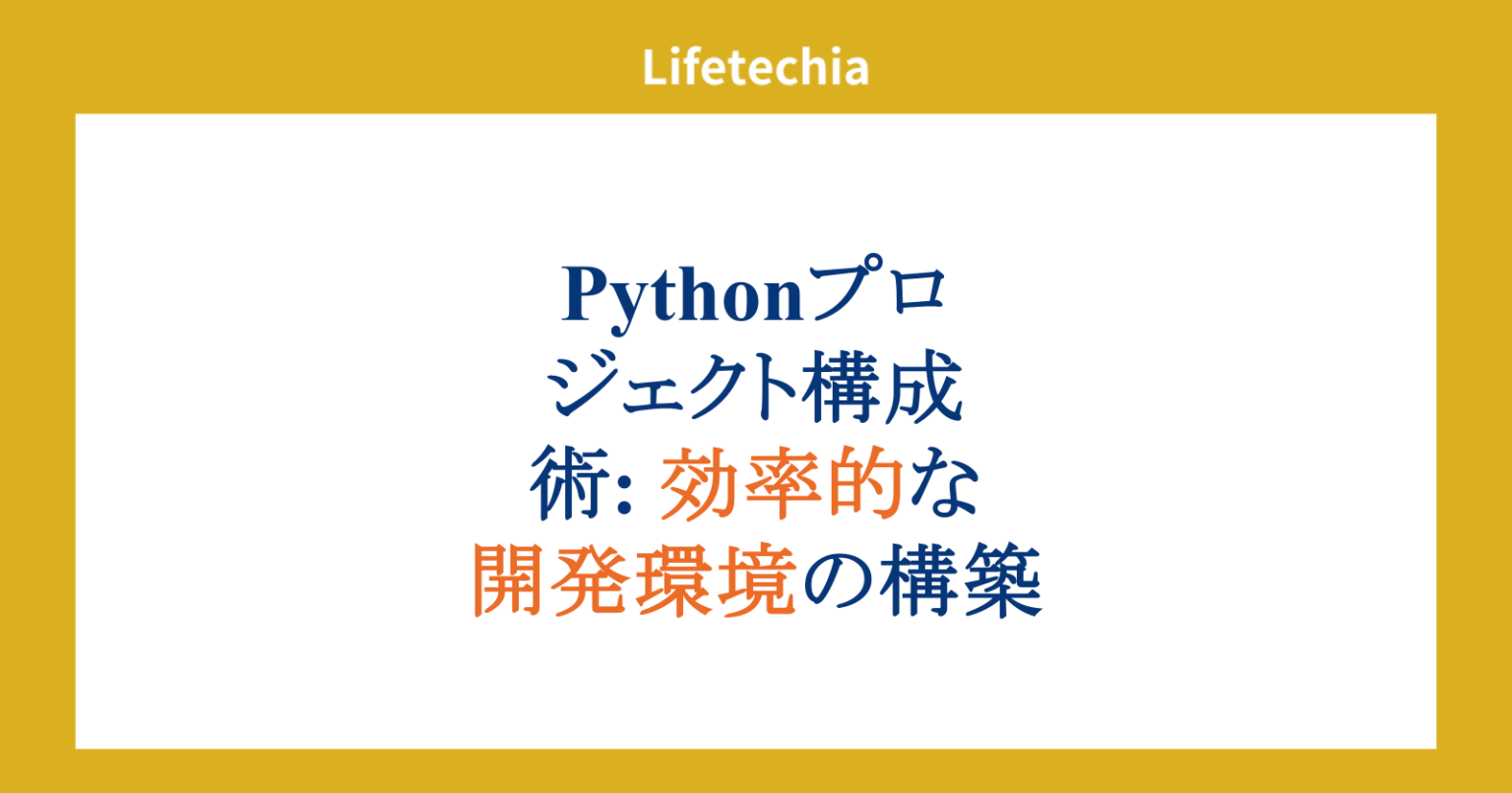 Lifetechia

Pythonプロジェクト構成術: 効率的な開発環境の構築